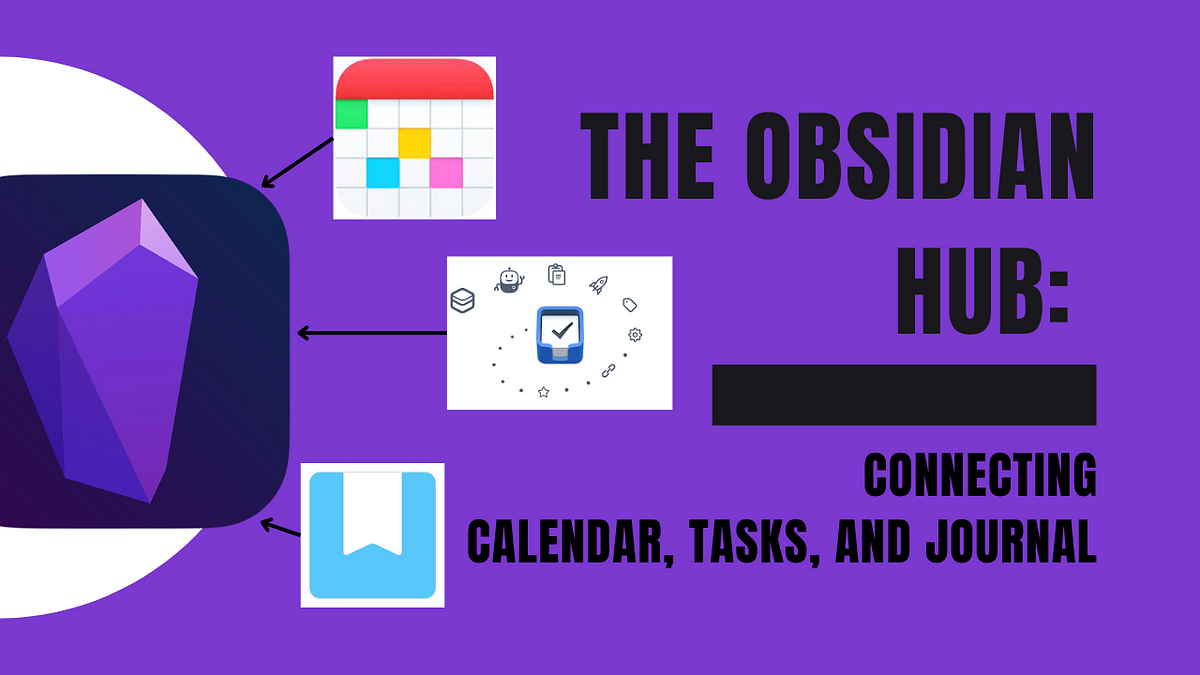 THE OBSIDIAN HUB:

CONNECTING CALENDAR, TASKS, AND JOURNAL